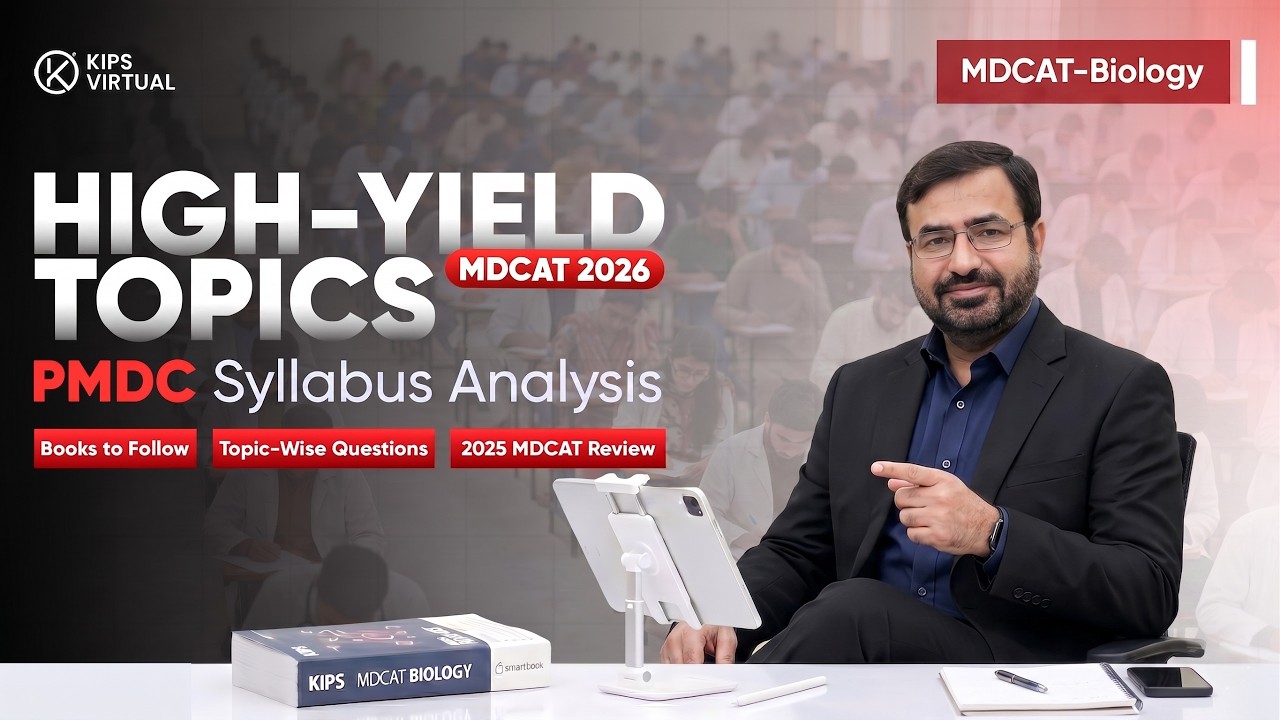 KIPS VIRTUAL

MDCAT-Biology

HIGH-YIELD TOPICS
MDCAT 2026

PMDC Syllabus Analysis

Books to Follow
Topic-Wise Questions
2025 MDCAT Review

KIPS MDCAT BIOLOGY
smartbook